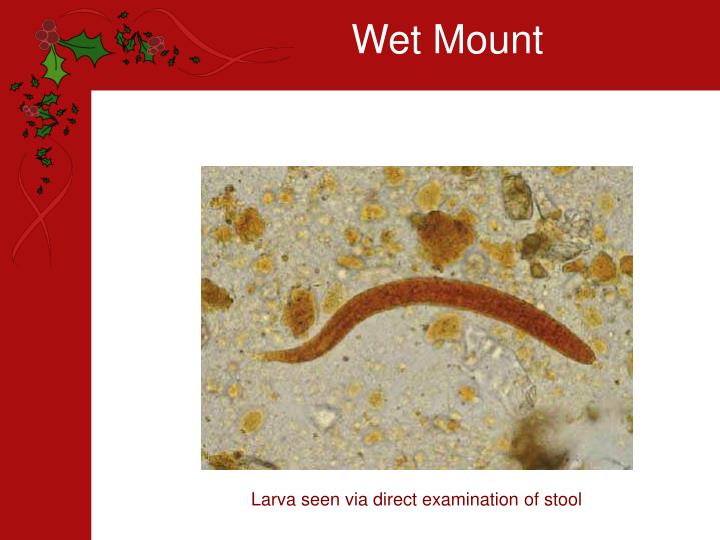 Wet Mount

Larva seen via direct examination of stool